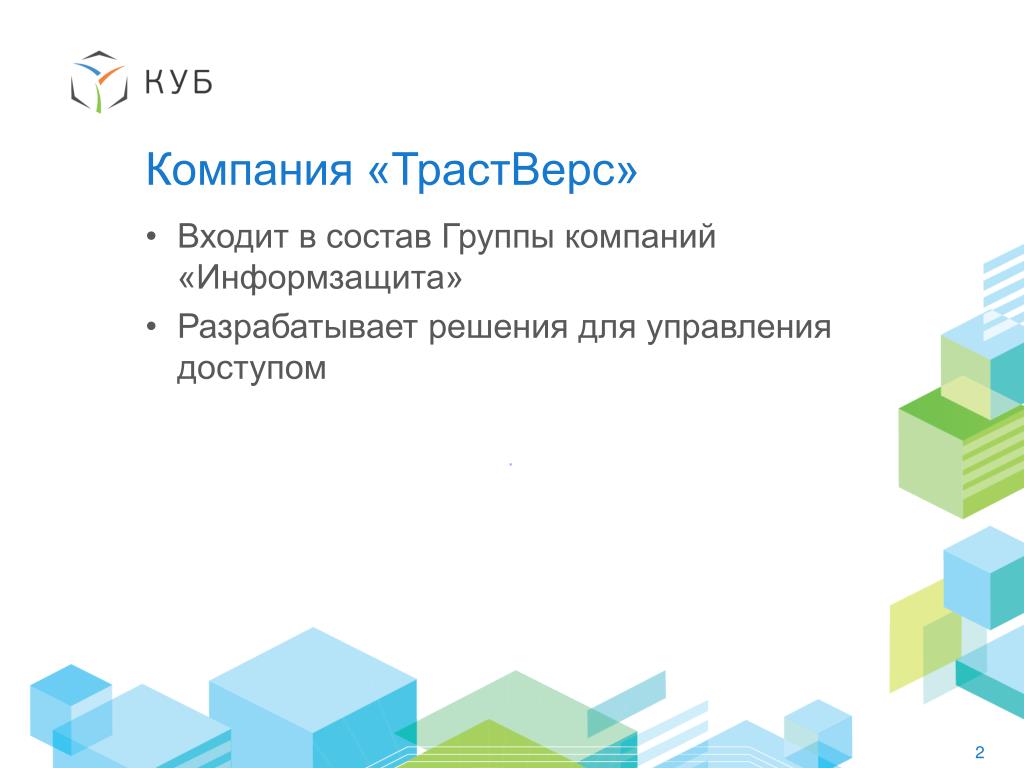 КУБ

Компания «ТрастВерс»

• Входит в состав Группы компаний «Информзащита»
• Разрабатывает решения для управления доступом

2